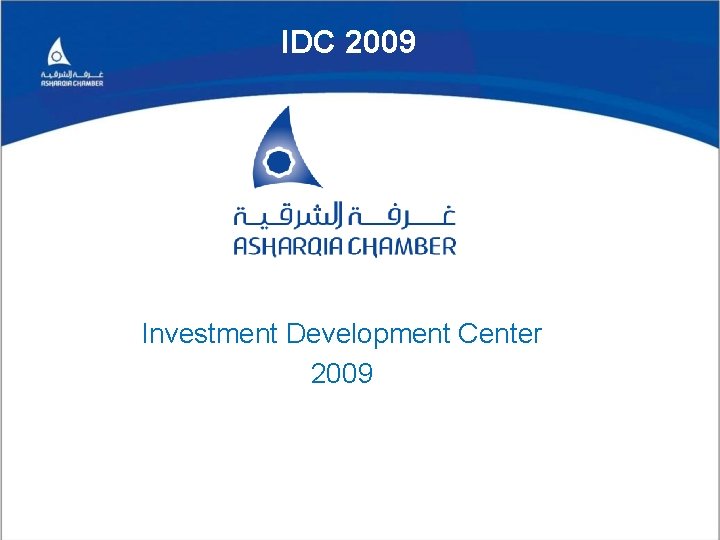 غرفة الشرقية
ASHARQIA CHAMBER

IDC 2009

غرفة الشرقية
ASHARQIA CHAMBER

Investment Development Center
2009